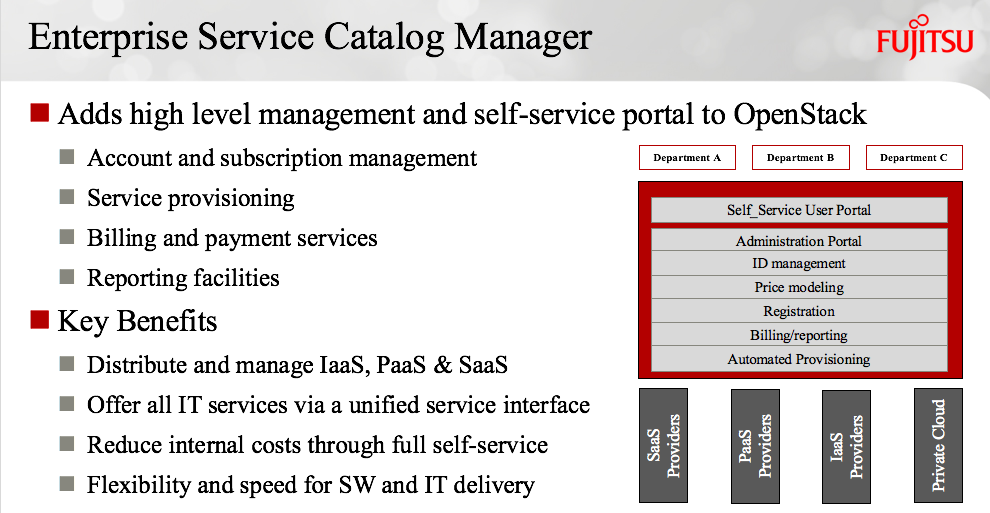 Enterprise Service Catalog Manager

FUJITSU

Adds high level management and self-service portal to OpenStack

Account and subscription management

Service provisioning

Billing and payment services

Reporting facilities

Key Benefits

Distribute and manage IaaS, PaaS & SaaS

Offer all IT services via a unified service interface

Reduce internal costs through full self-service

Flexibility and speed for SW and IT delivery

Department A

Department B

Department C

Self_Service User Portal

Administration Portal

ID management

Price modeling

Registration

Billing/reporting

Automated Provisioning

SaaS Providers

PaaS Providers

IaaS Providers

Private Cloud